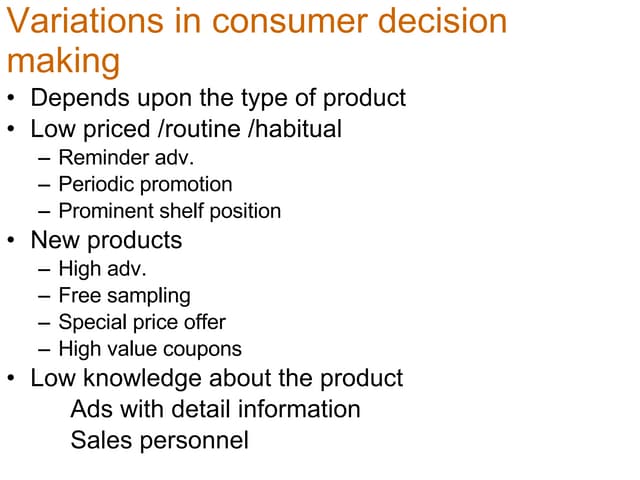 Variations in consumer decision making

• Depends upon the type of product
• Low priced /routine /habitual
– Reminder adv.
– Periodic promotion
– Prominent shelf position
• New products
– High adv.
– Free sampling
– Special price offer
– High value coupons
• Low knowledge about the product
Ads with detail information
Sales personnel